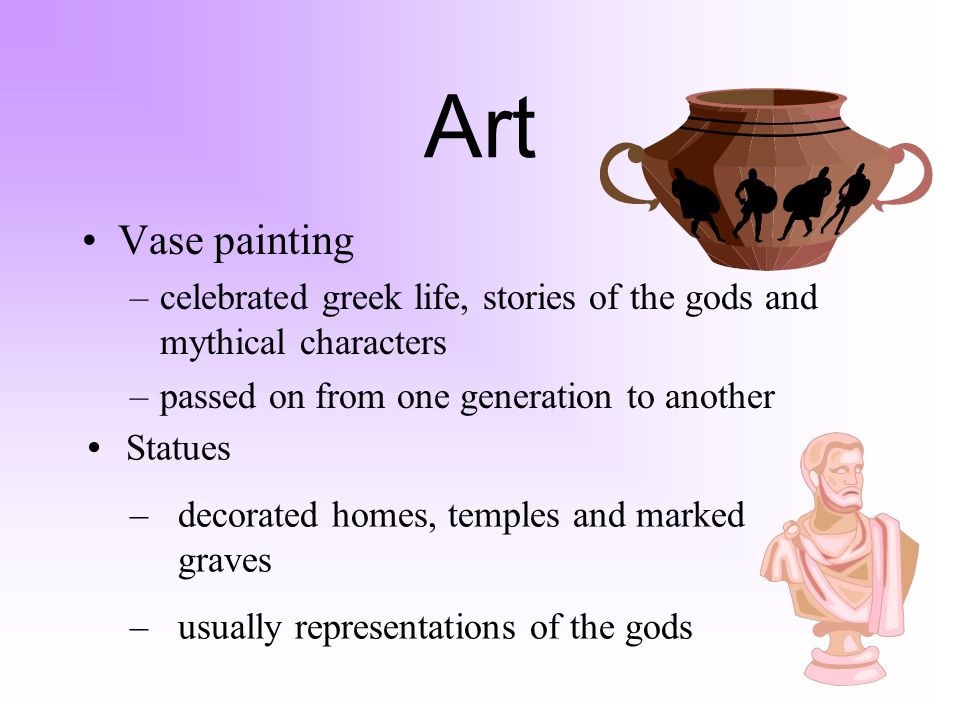 Art

• Vase painting
 – celebrated greek life, stories of the gods and mythical characters
 – passed on from one generation to another
• Statues
 – decorated homes, temples and marked graves
 – usually representations of the gods